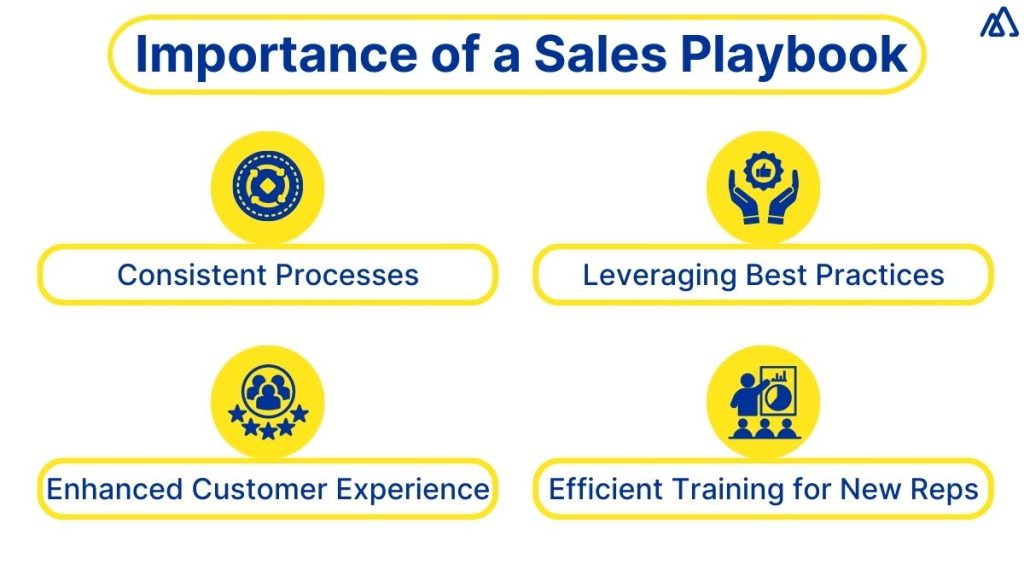 Importance of a Sales Playbook

Consistent Processes

Leveraging Best Practices

Enhanced Customer Experience

Efficient Training for New Reps